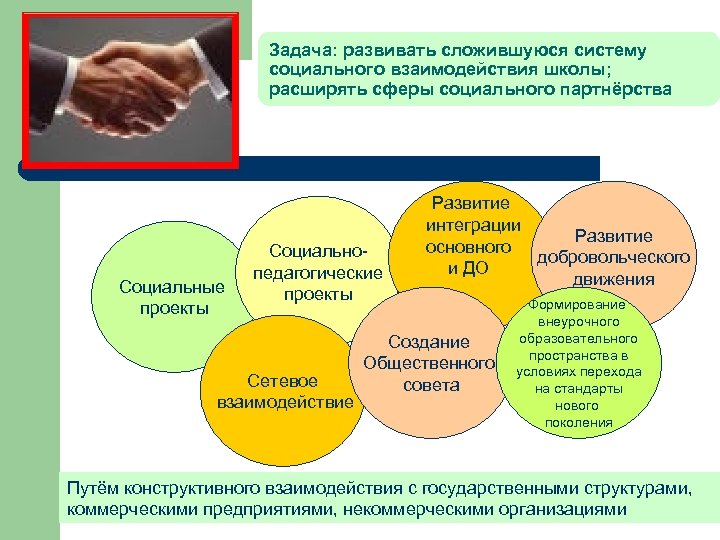 Задача: развивать сложившуюся систему социального взаимодействия школы; расширять сферы социального партнёрства

Социальные проекты

Социально-педагогические проекты

Развитие интеграции основного и ДО

Развитие добровольческого движения

Сетевое взаимодействие

Создание Общественного совета

Формирование внеурочного образовательного пространства в условиях перехода на стандарты нового поколения

Путём конструктивного взаимодействия с государственными структурами, коммерческими предприятиями, некоммерческими организациями